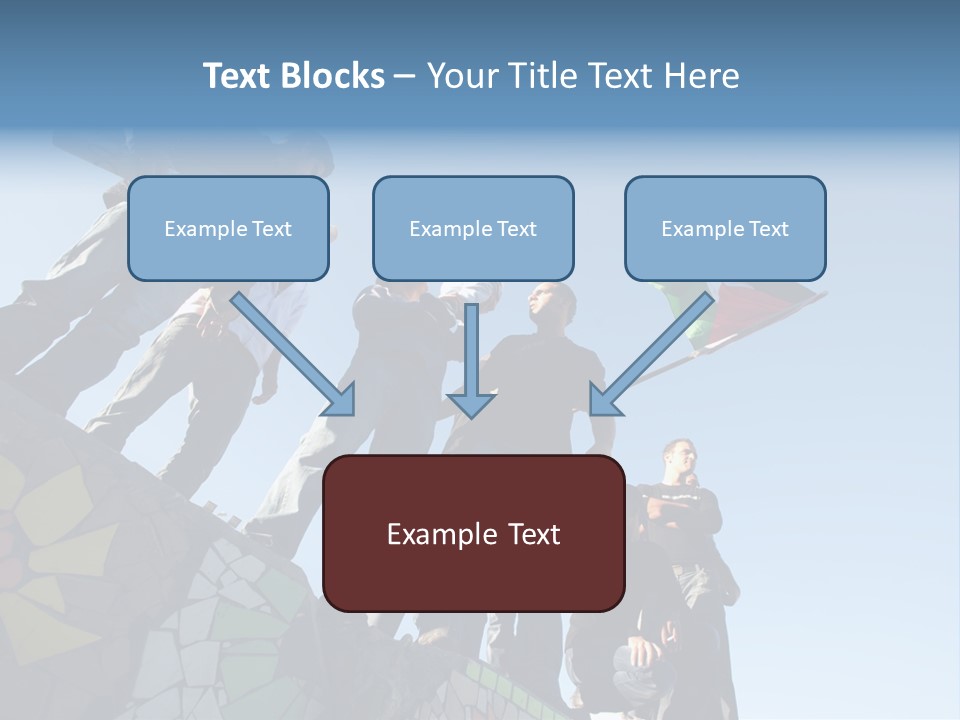 Text Blocks – Your Title Text Here

Example Text

Example Text

Example Text

Example Text